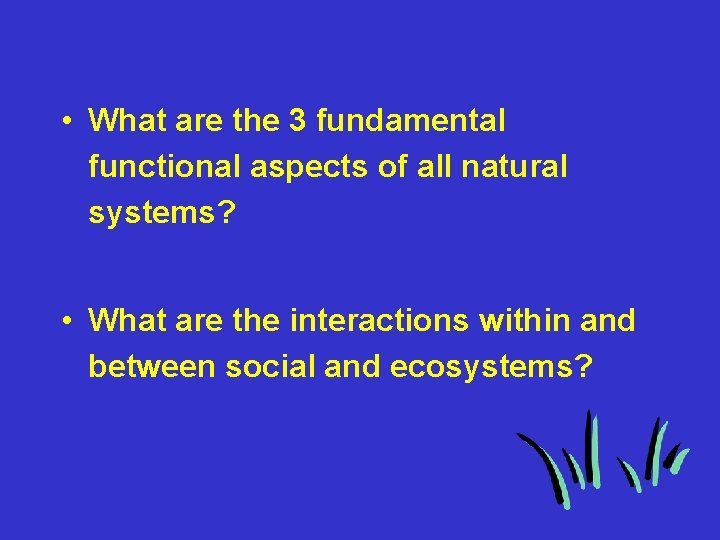 • What are the 3 fundamental functional aspects of all natural systems?

• What are the interactions within and between social and ecosystems?